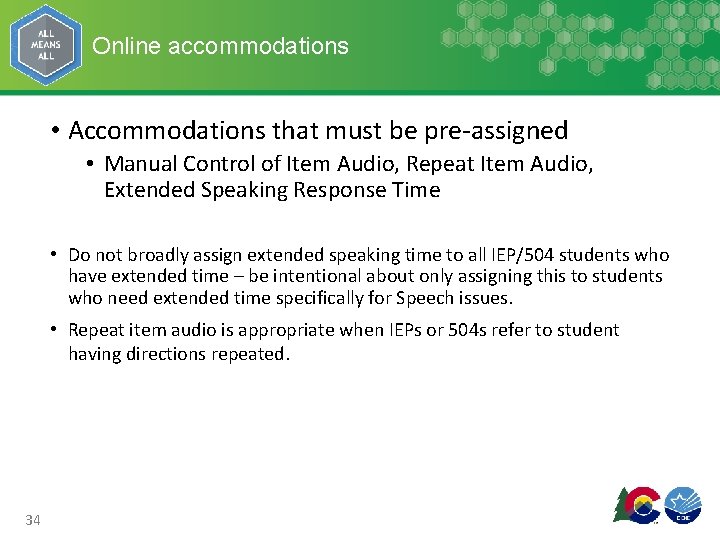 ALL MEANS ALL

Online accommodations

• Accommodations that must be pre-assigned
 • Manual Control of Item Audio, Repeat Item Audio, Extended Speaking Response Time

• Do not broadly assign extended speaking time to all IEP/504 students who have extended time – be intentional about only assigning this to students who need extended time specifically for Speech issues.

• Repeat item audio is appropriate when IEPs or 504s refer to student having directions repeated.

34

CDE